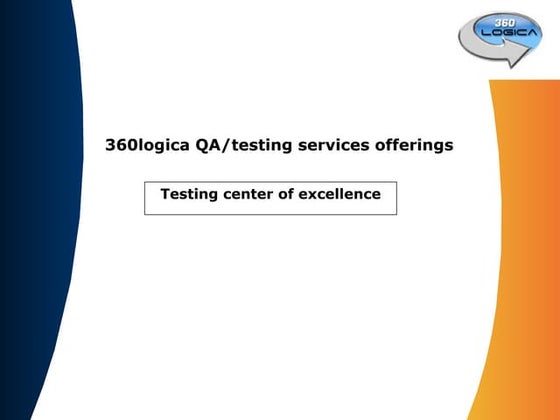 360
LOGICA

360logica QA/testing services offerings

Testing center of excellence